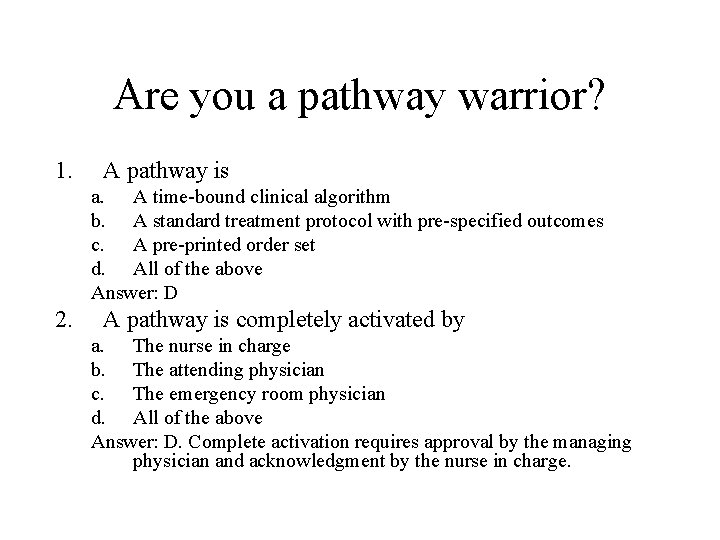 Are you a pathway warrior?

1. A pathway is
a. A time-bound clinical algorithm
b. A standard treatment protocol with pre-specified outcomes
c. A pre-printed order set
d. All of the above
Answer: D

2. A pathway is completely activated by
a. The nurse in charge
b. The attending physician
c. The emergency room physician
d. All of the above
Answer: D. Complete activation requires approval by the managing physician and acknowledgment by the nurse in charge.